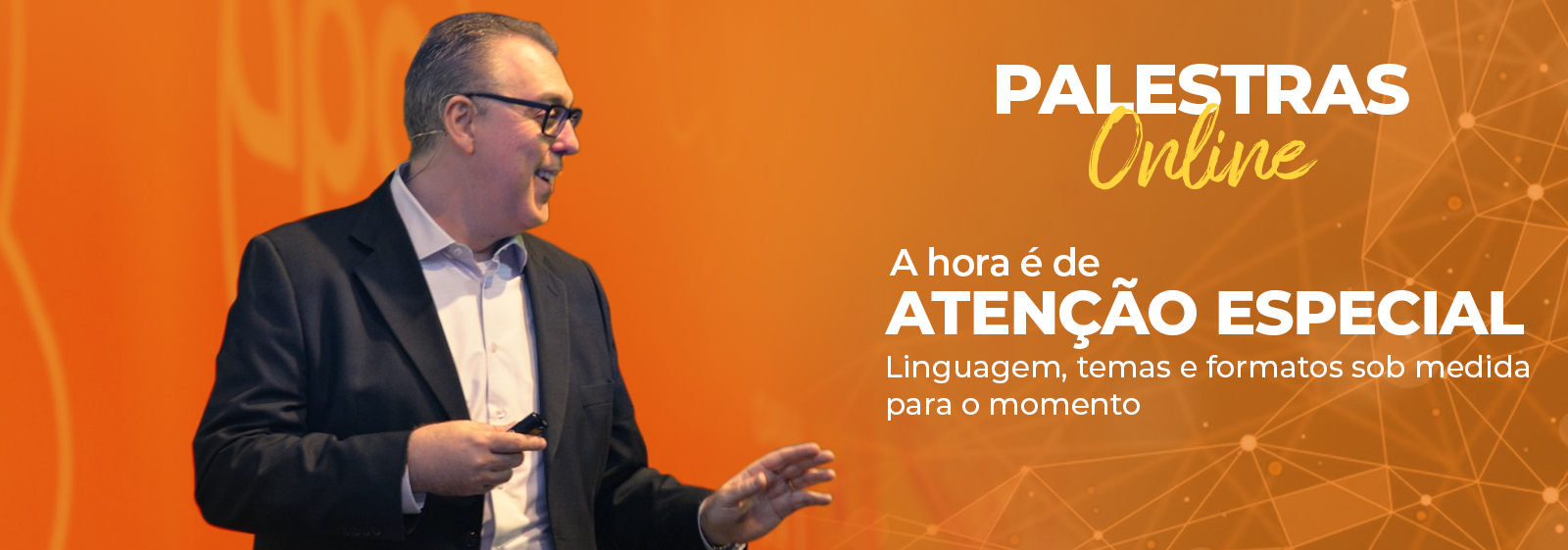 PALESTRAS
Online

A hora é de
ATENÇÃO ESPECIAL
Linguagem, temas e formatos sob medida para o momento